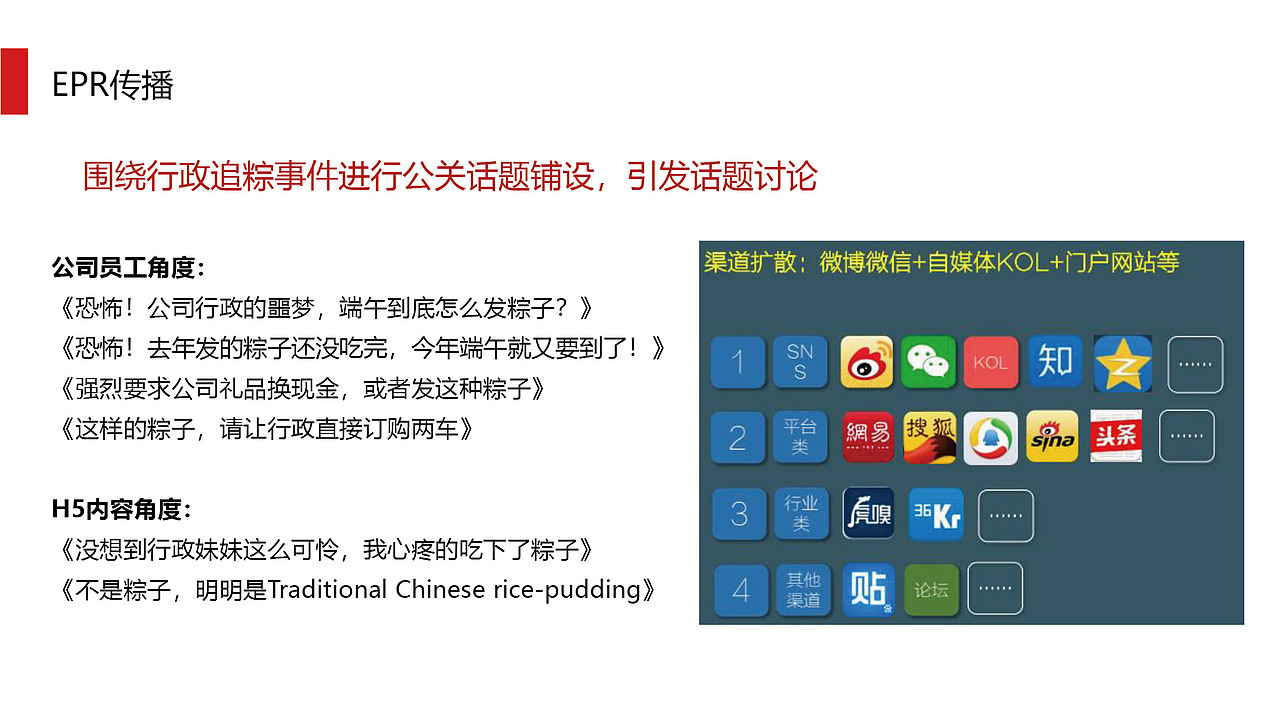 EPR传播

围绕行政追粽事件进行公关话题铺设，引发话题讨论

公司员工角度：
《恐怖！公司行政的噩梦，端午到底怎么发粽子？》
《恐怖！去年发的粽子还没吃完，今年端午就又要到了！》
《强烈要求公司礼品换现金，或者发这种粽子》
《这样的粽子，请让行政直接订购两车》

H5内容角度：
《没想到行政妹妹这么可怜，我心疼的吃下了粽子》
《不是粽子，明明是Traditional Chinese rice-pudding》

渠道扩散：微博微信+自媒体KOL+门户网站等

1 SNS KOL 知 ......

2 平台类 網易 搜狐 sina 头条 ......

3 行业类 虎嗅 36Kr ......

4 其他渠道 贴 论坛 ......